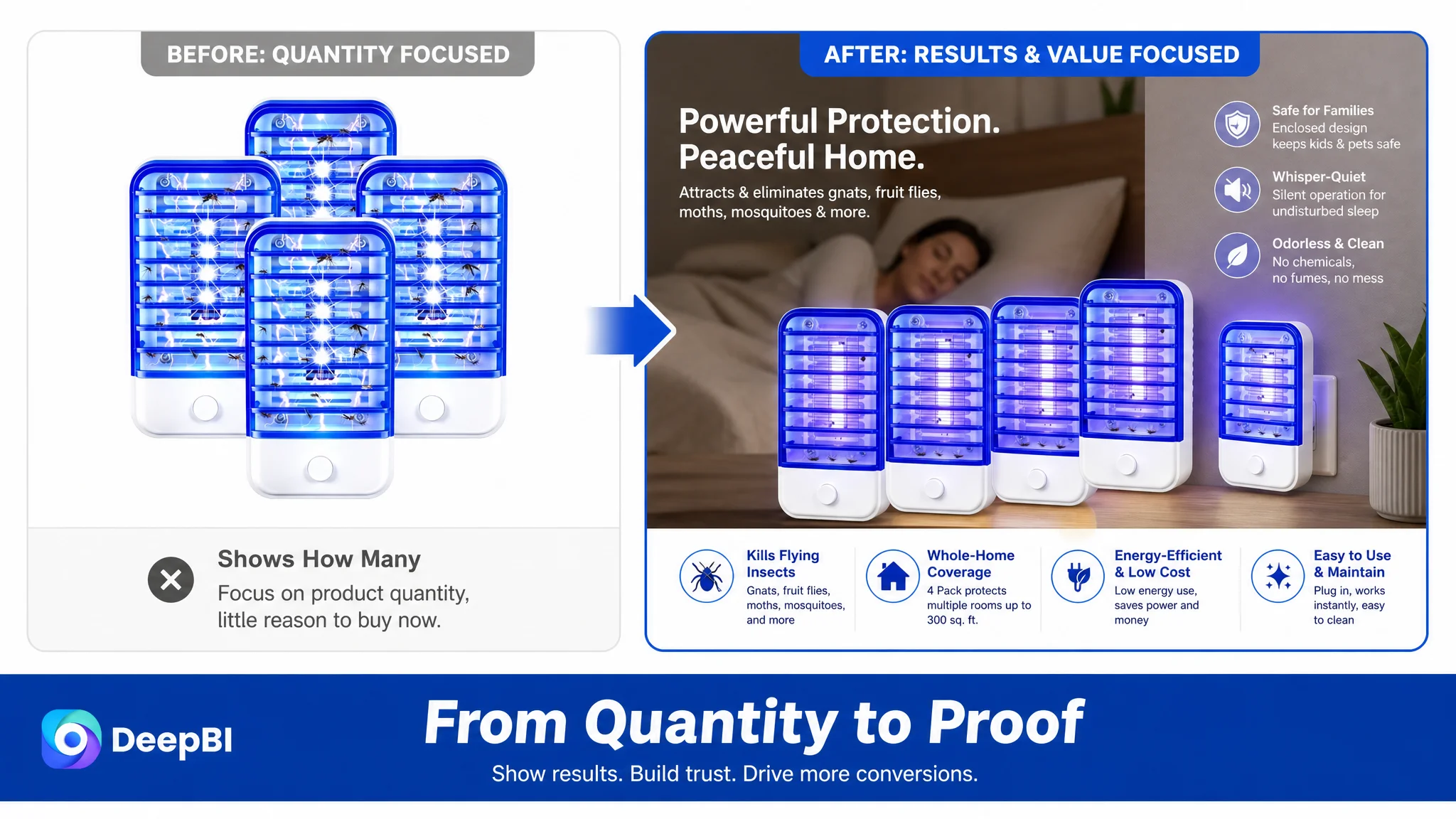 BEFORE: QUANTITY FOCUSED

Shows How Many
Focus on product quantity, little reason to buy now.

AFTER: RESULTS & VALUE FOCUSED

Powerful Protection. Peaceful Home.

Attracts & eliminates gnats, fruit flies, moths, mosquitoes & more.

Safe for Families
Enclosed design keeps kids & pets safe

Whisper-Quiet
Silent operation for undisturbed sleep

Odorless & Clean
No chemicals, no fumes, no mess

Kills Flying Insects
Gnats, fruit flies, moths, mosquitoes, and more

Whole-Home Coverage
4 Pack protects multiple rooms up to 300 sq. ft.

Energy-Efficient & Low Cost
Low energy use, saves power and money

Easy to Use & Maintain
Plug in, works instantly, easy to clean

DeepBI

From Quantity to Proof
Show results. Build trust. Drive more conversions.